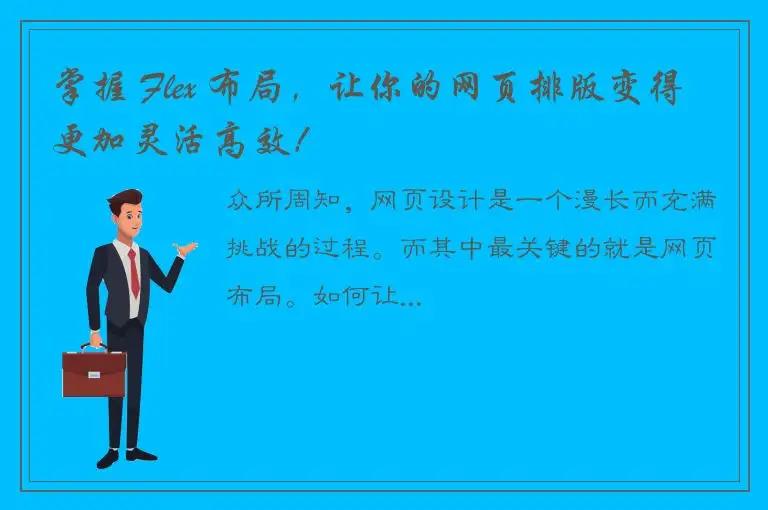 掌握Flex布局，让你的网页排版变得更加灵活高效！

众所周知，网页设计是一个漫长而充满挑战的过程。而其中最关键的就是网页布局。如何让...